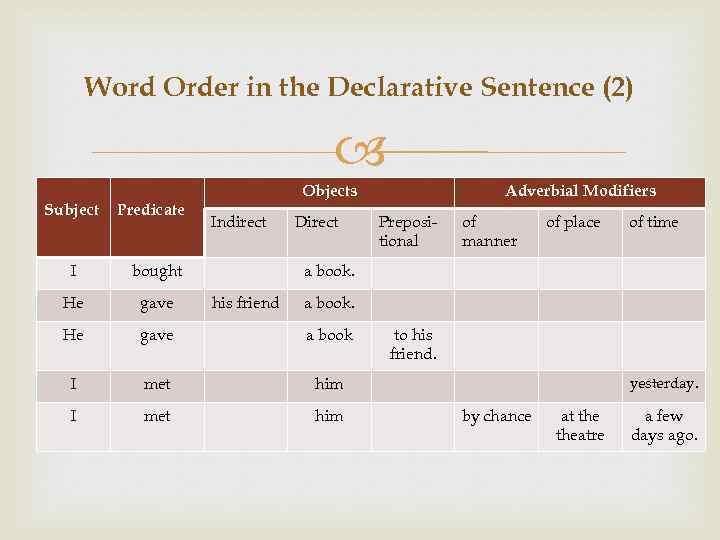 Word Order in the Declarative Sentence (2)

| Subject | Predicate | Objects | | | Adverbial Modifiers | | |
|---|---|---|---|---|---|---|---|
| | | Indirect | Direct | Prepositional | of manner | of place | of time |
| I | bought | | a book. | | | | |
| He | gave | his friend | a book. | | | | |
| He | gave | | a book | to his friend. | | | |
| I | met | | him | | | | yesterday. |
| I | met | | him | | by chance | at the theatre | a few days ago. |